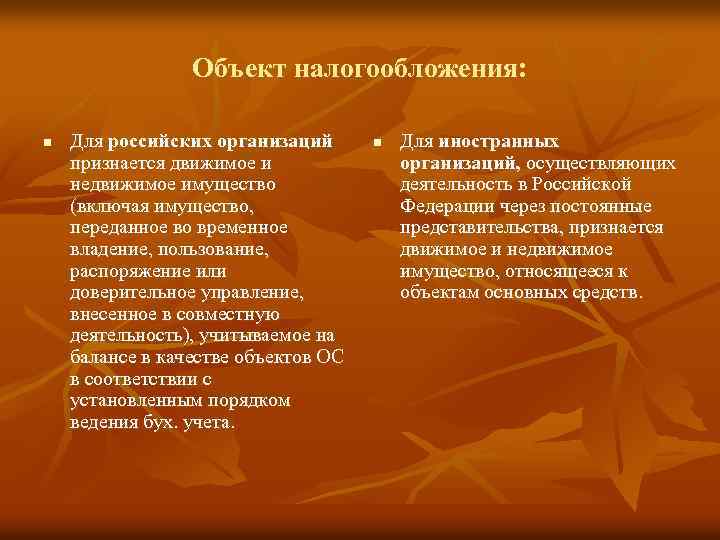 Объект налогообложения:

▪ Для российских организаций признается движимое и недвижимое имущество (включая имущество, переданное во временное владение, пользование, распоряжение или доверительное управление, внесенное в совместную деятельность), учитываемое на балансе в качестве объектов ОС в соответствии с установленным порядком ведения бух. учета.

▪ Для иностранных организаций, осуществляющих деятельность в Российской Федерации через постоянные представительства, признается движимое и недвижимое имущество, относящееся к объектам основных средств.